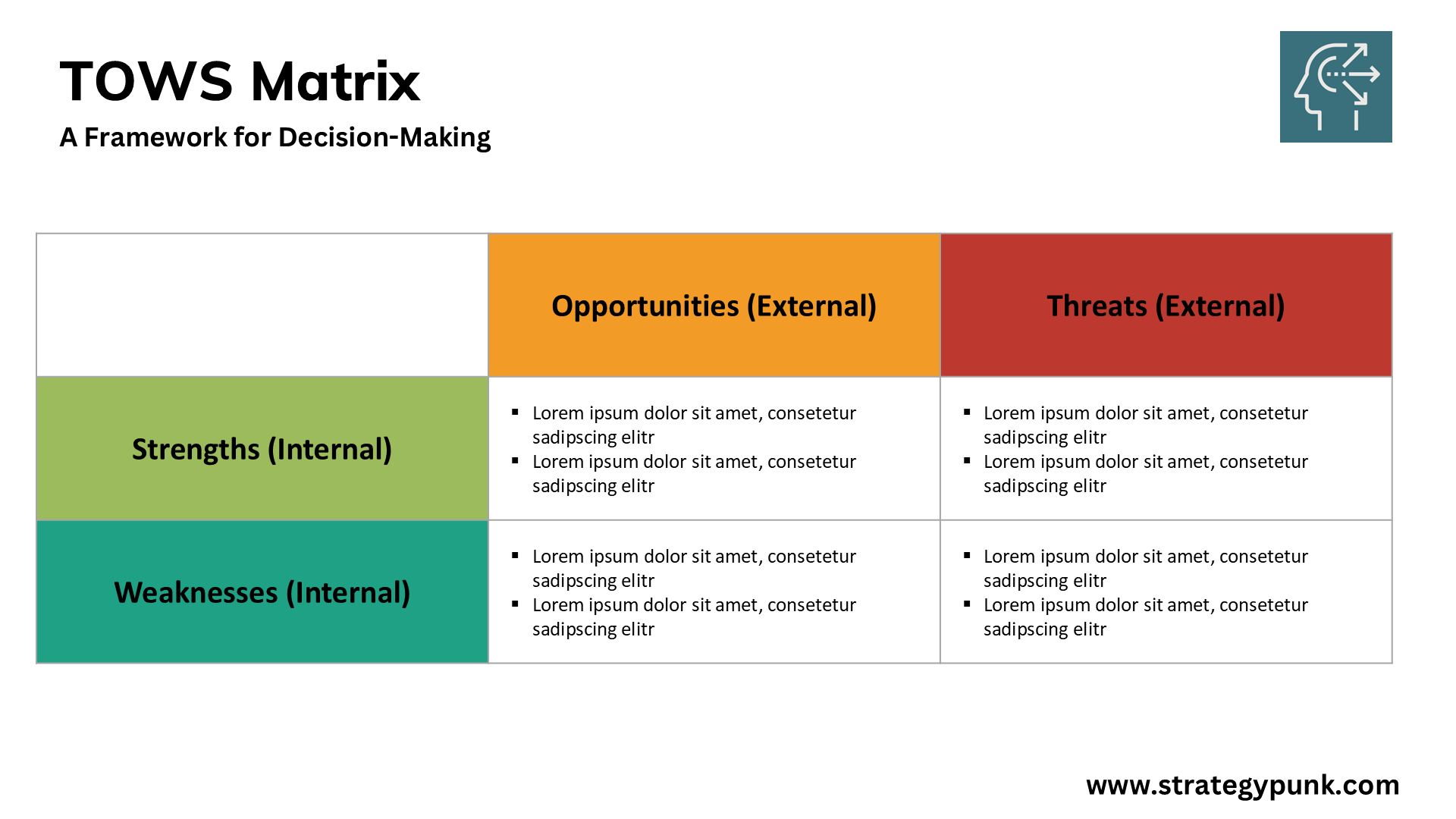 TOWS Matrix

A Framework for Decision-Making

| | Opportunities (External) | Threats (External) |
|---|---|---|
| Strengths (Internal) | ▪ Lorem ipsum dolor sit amet, consetetur sadipscing elitr ▪ Lorem ipsum dolor sit amet, consetetur sadipscing elitr | ▪ Lorem ipsum dolor sit amet, consetetur sadipscing elitr ▪ Lorem ipsum dolor sit amet, consetetur sadipscing elitr |
| Weaknesses (Internal) | ▪ Lorem ipsum dolor sit amet, consetetur sadipscing elitr ▪ Lorem ipsum dolor sit amet, consetetur sadipscing elitr | ▪ Lorem ipsum dolor sit amet, consetetur sadipscing elitr ▪ Lorem ipsum dolor sit amet, consetetur sadipscing elitr |

www.strategypunk.com